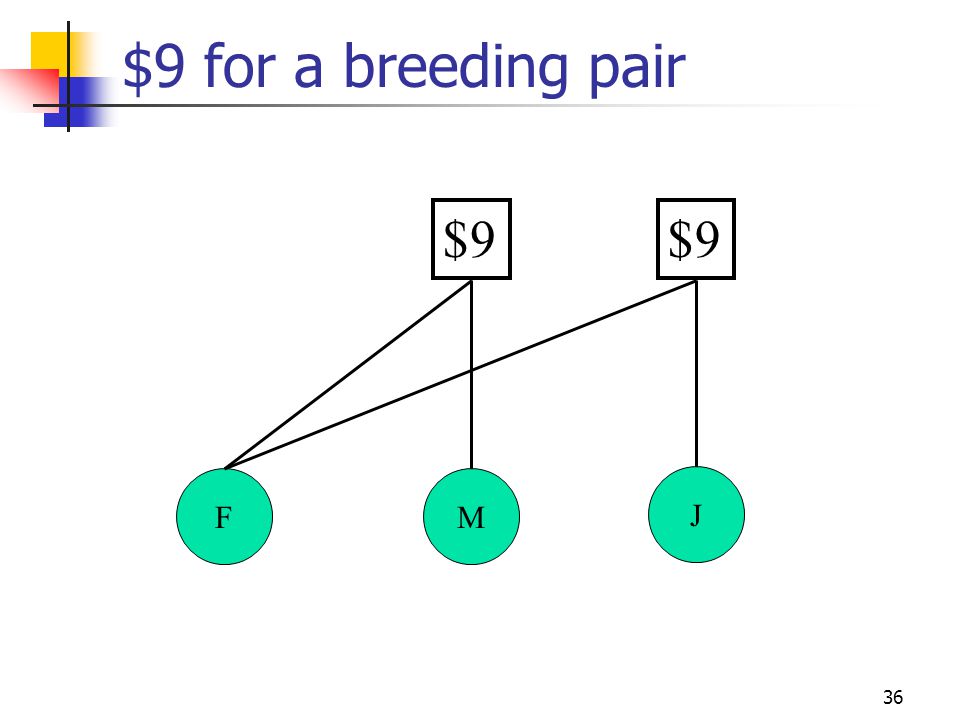 \$9 for a breeding pair

\$9

\$9

F

M

J

36